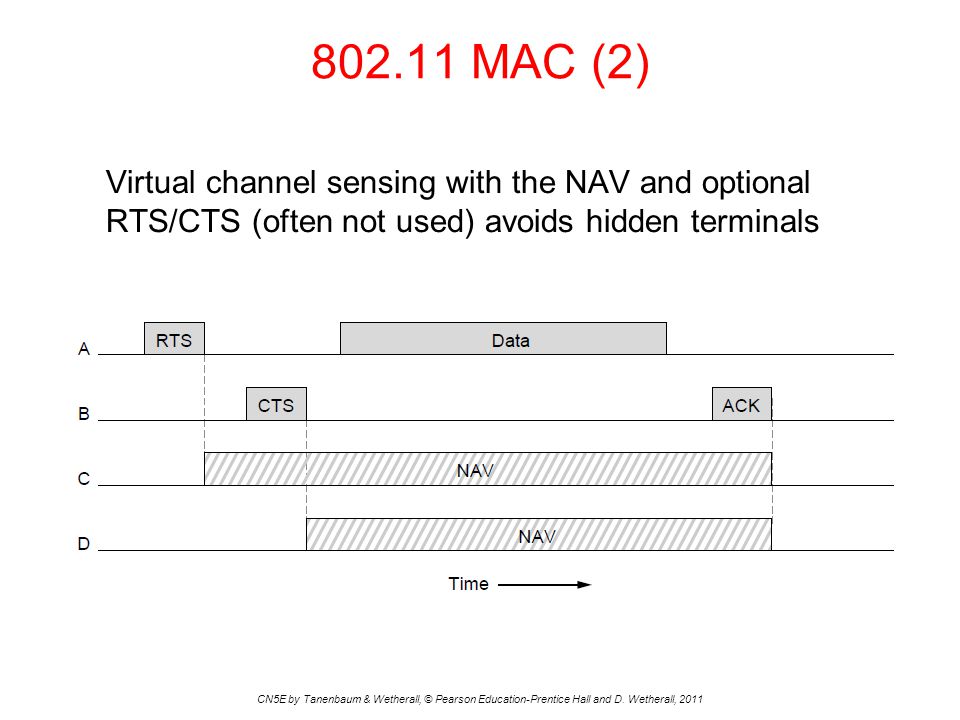 802.11 MAC (2)

Virtual channel sensing with the NAV and optional RTS/CTS (often not used) avoids hidden terminals

A RTS Data
B CTS ACK
C NAV
D NAV
Time

CN5E by Tanenbaum & Wetherall, © Pearson Education-Prentice Hall and D. Wetherall, 2011